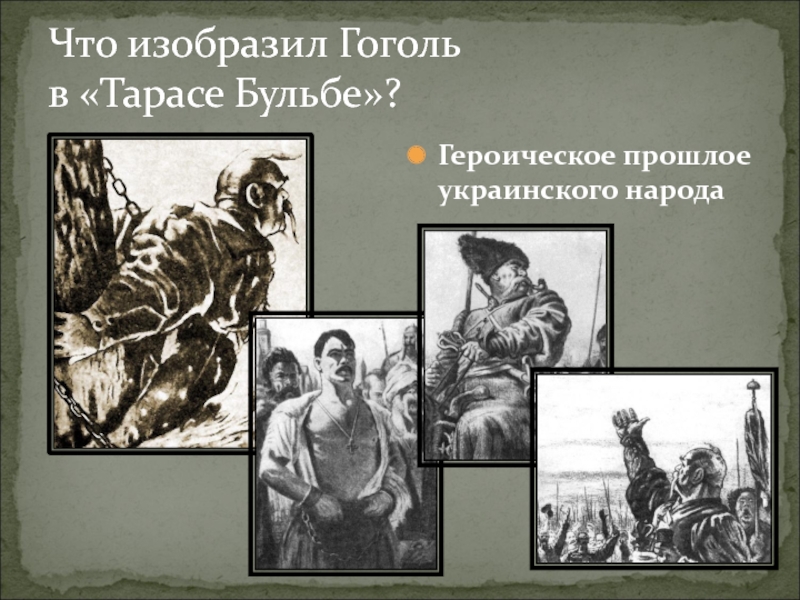 Что изобразил Гоголь в «Тарасе Бульбе»?

Героическое прошлое украинского народа